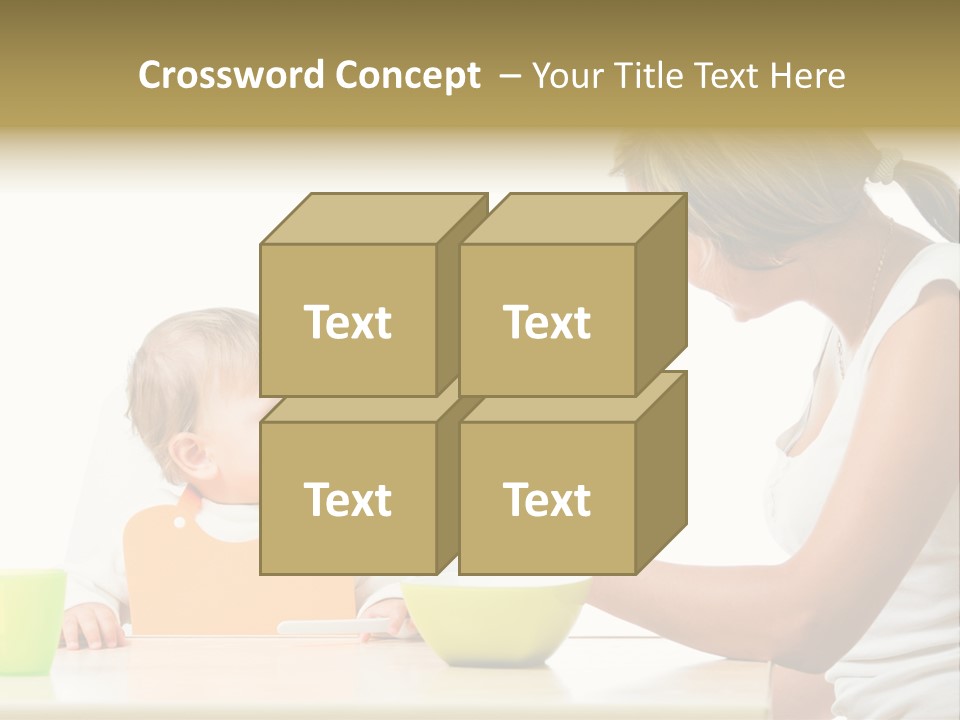 Crossword Concept – Your Title Text Here

Text

Text

Text

Text